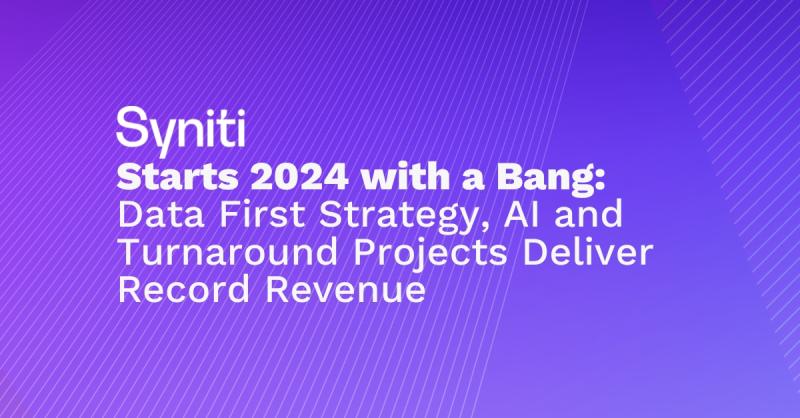 Syniti
Starts 2024 with a Bang:
Data First Strategy, AI and Turnaround Projects Deliver Record Revenue